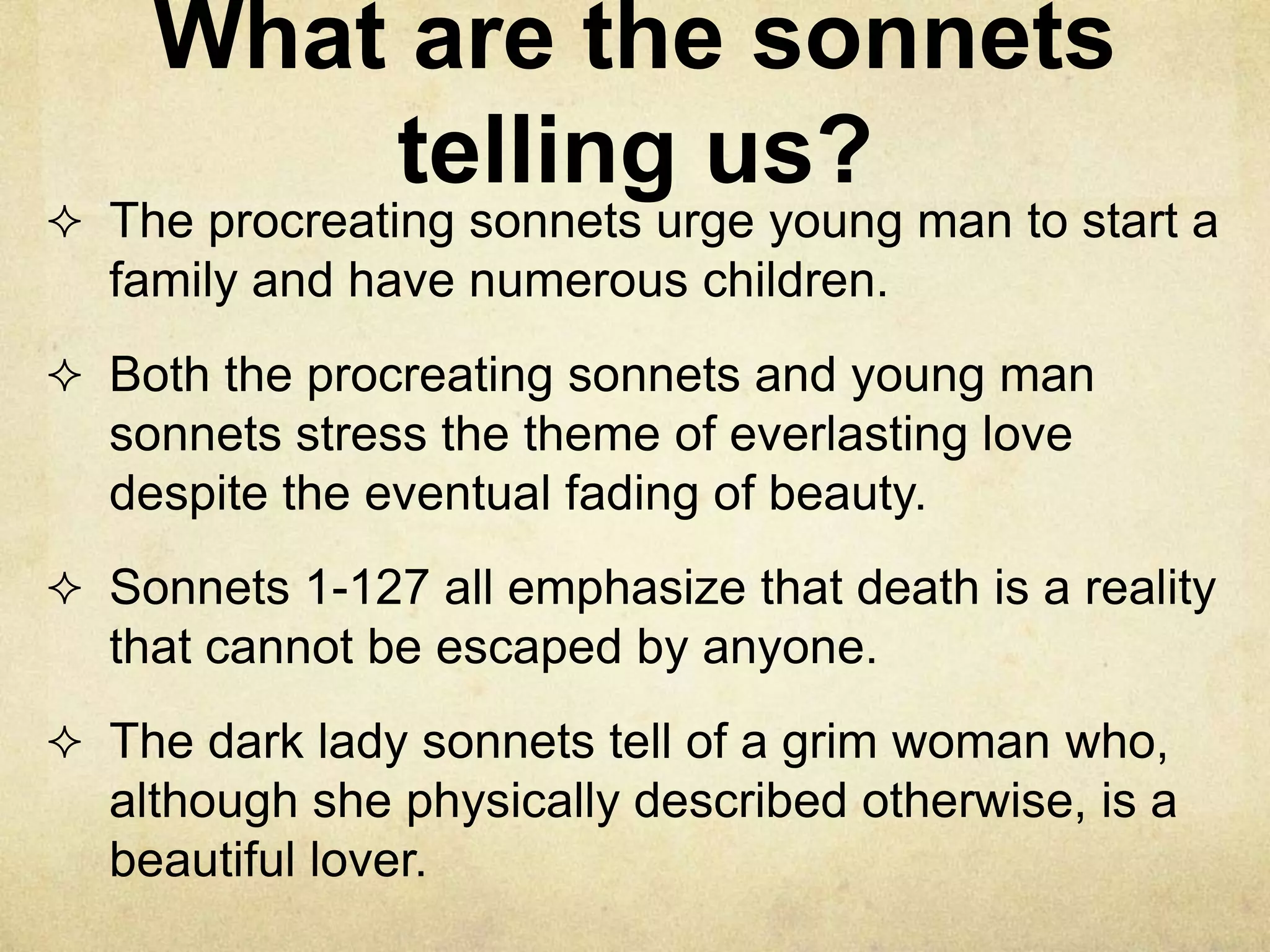 What are the sonnets telling us?

✧ The procreating sonnets urge young man to start a family and have numerous children.

✧ Both the procreating sonnets and young man sonnets stress the theme of everlasting love despite the eventual fading of beauty.

✧ Sonnets 1-127 all emphasize that death is a reality that cannot be escaped by anyone.

✧ The dark lady sonnets tell of a grim woman who, although she physically described otherwise, is a beautiful lover.